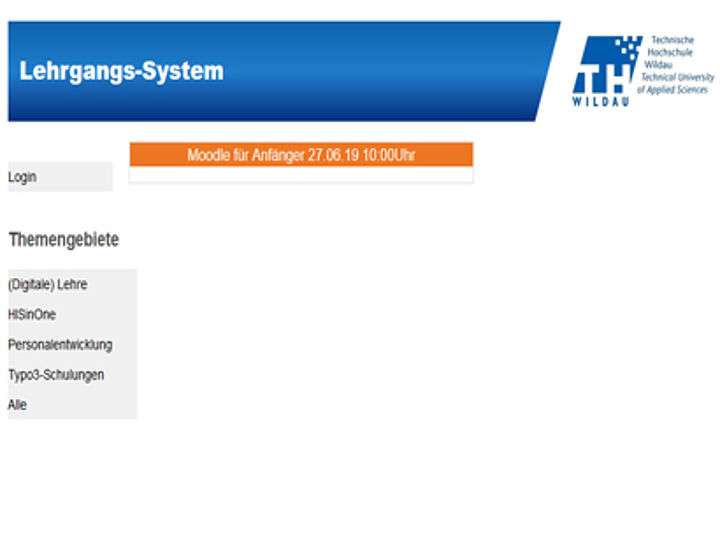 Lehrgangs-System

TH WILDAU

Technische Hochschule Wildau Technical University of Applied Sciences

Login

Moodle für Anfänger 27.06.19 10:00Uhr

Themengebiete

(Digitale) Lehre

HISinOne

Personalentwicklung

Typo3-Schulungen

Alle